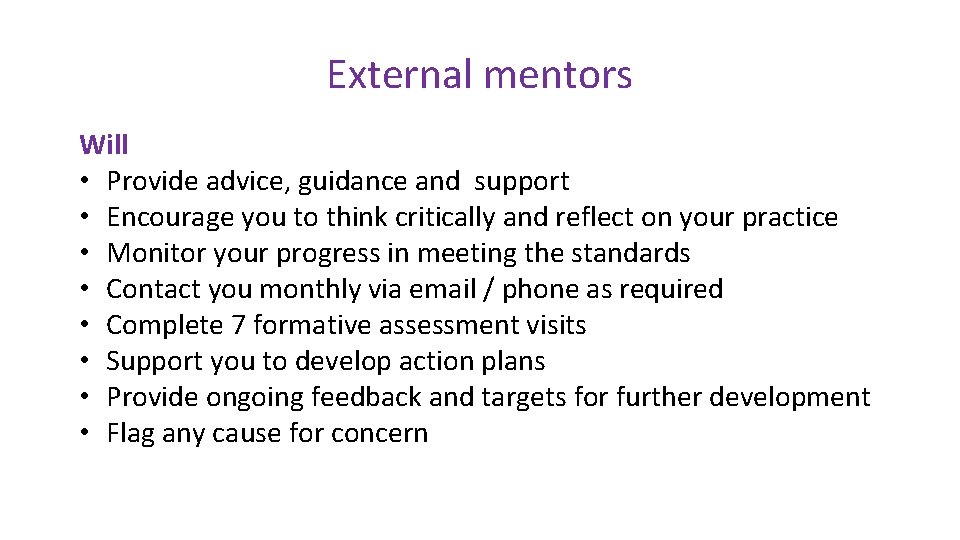 External mentors

Will
• Provide advice, guidance and support
• Encourage you to think critically and reflect on your practice
• Monitor your progress in meeting the standards
• Contact you monthly via email / phone as required
• Complete 7 formative assessment visits
• Support you to develop action plans
• Provide ongoing feedback and targets for further development
• Flag any cause for concern